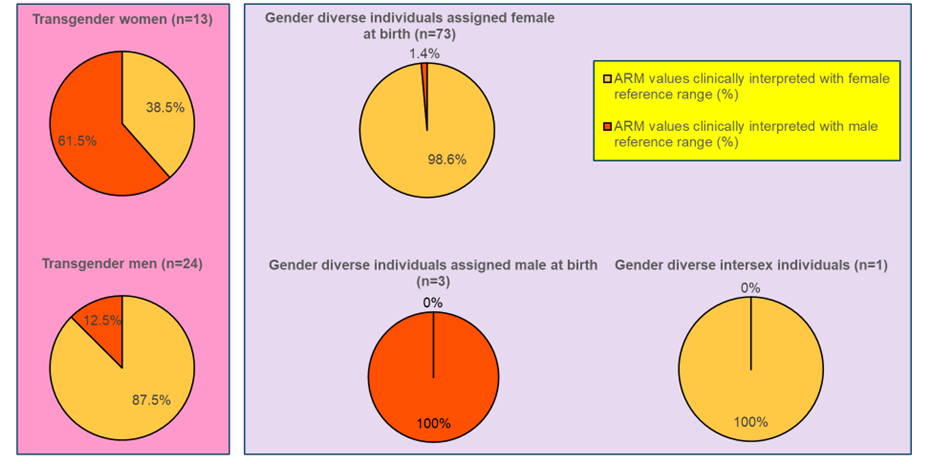 Transgender women (n=13)

38.5%

61.5%

Transgender men (n=24)

12.5%

87.5%

Gender diverse individuals assigned female at birth (n=73)

1.4%

98.6%

ARM values clinically interpreted with female reference range (%)

ARM values clinically interpreted with male reference range (%)

Gender diverse individuals assigned male at birth (n=3)

0%

100%

Gender diverse intersex individuals (n=1)

0%

100%